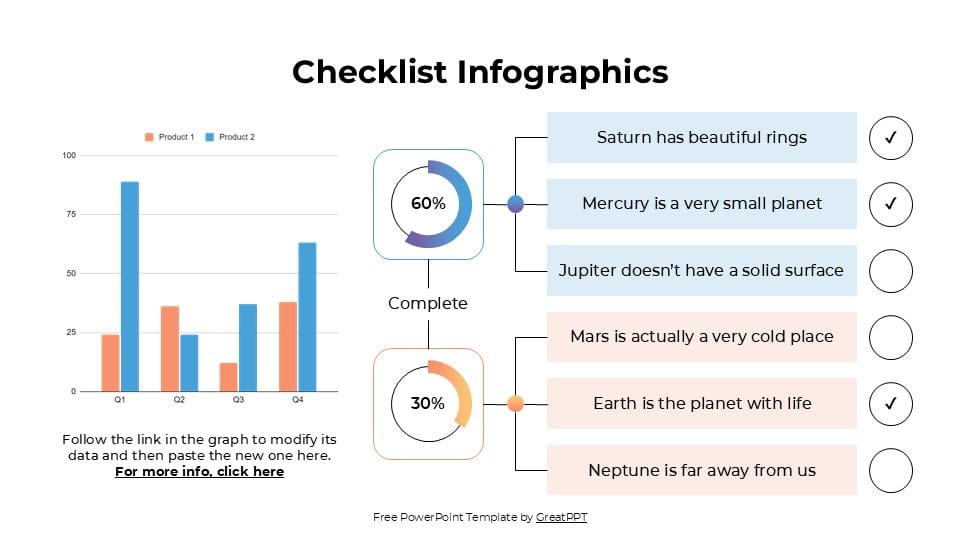 Checklist Infographics

Product 1 Product 2

100
75
50
25
0

Q1 Q2 Q3 Q4

Follow the link in the graph to modify its data and then paste the new one here.
For more info, click here

60%

Complete

30%

Saturn has beautiful rings ✓

Mercury is a very small planet ✓

Jupiter doesn't have a solid surface

Mars is actually a very cold place

Earth is the planet with life ✓

Neptune is far away from us

Free PowerPoint Template by GreatPPT